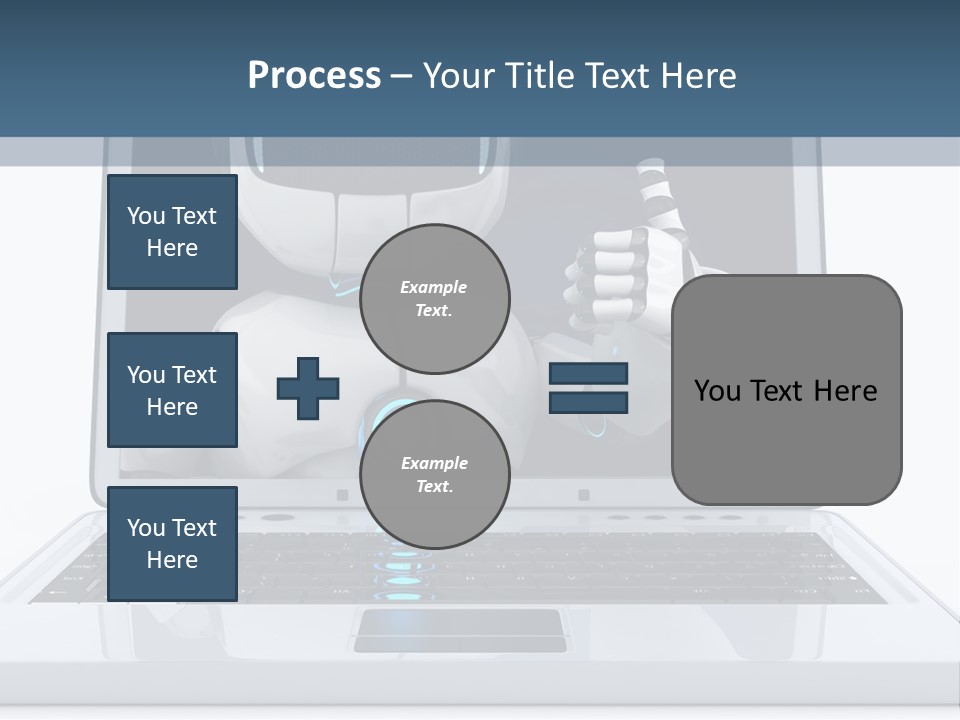 Process – Your Title Text Here

You Text Here

You Text Here

You Text Here

Example Text.

Example Text.

You Text Here